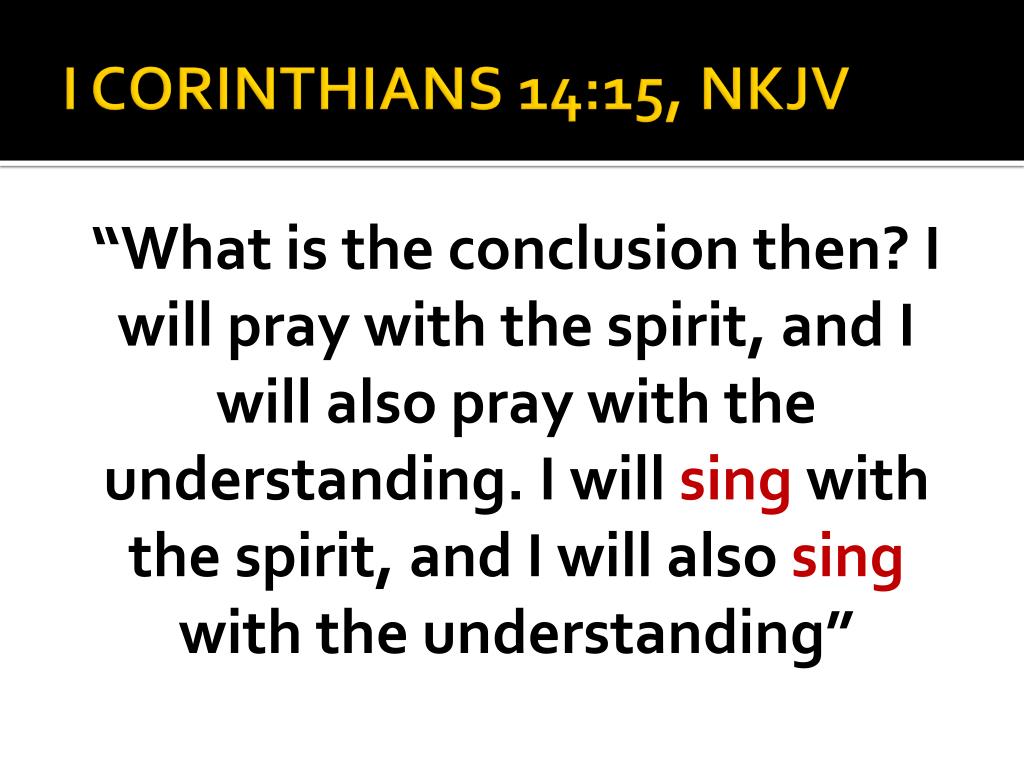 I CORINTHIANS 14:15, NKJV

“What is the conclusion then? I will pray with the spirit, and I will also pray with the understanding. I will sing with the spirit, and I will also sing with the understanding”